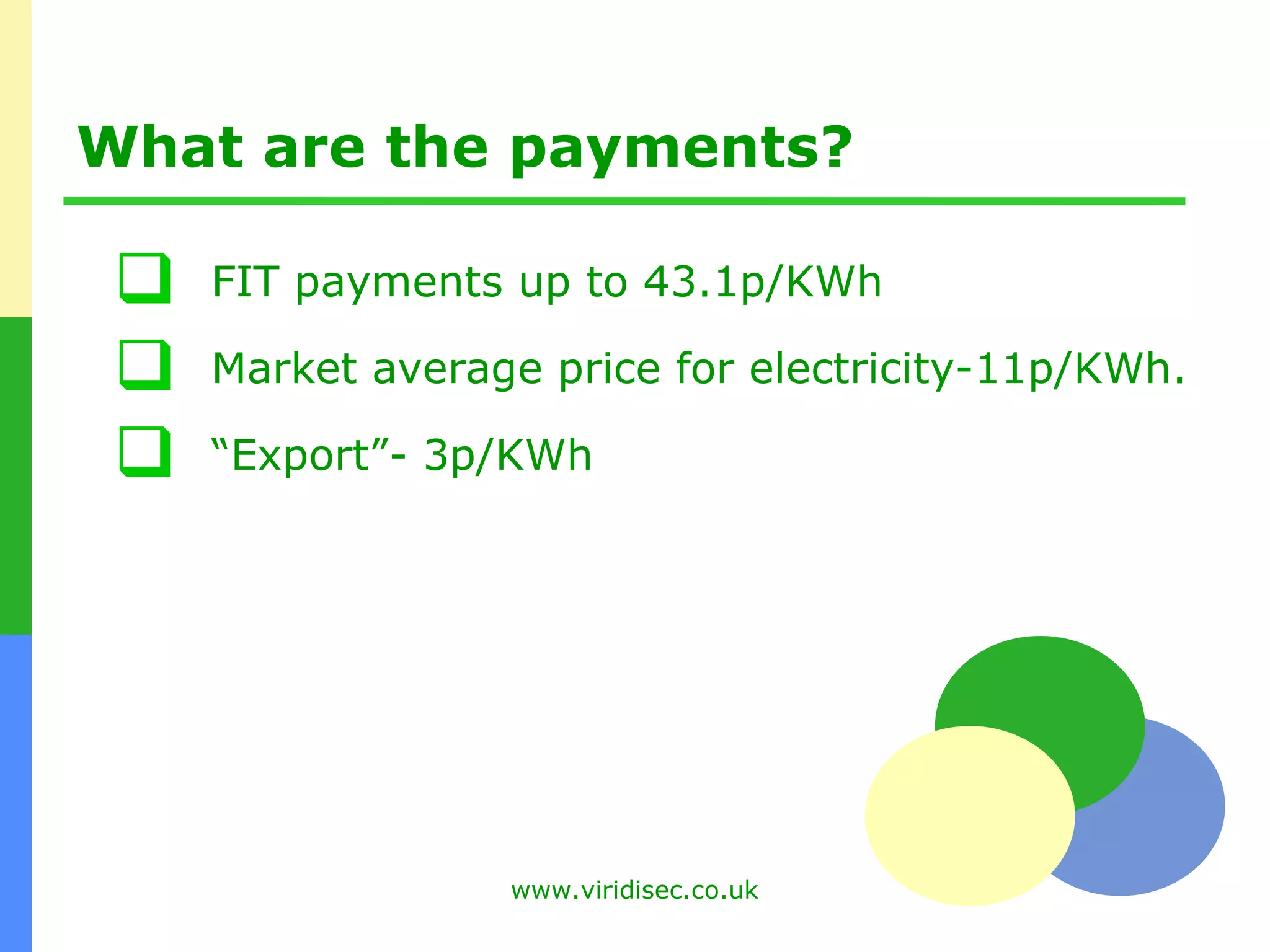 What are the payments?

FIT payments up to 43.1p/KWh

Market average price for electricity-11p/KWh.

“Export”- 3p/KWh

www.viridisec.co.uk